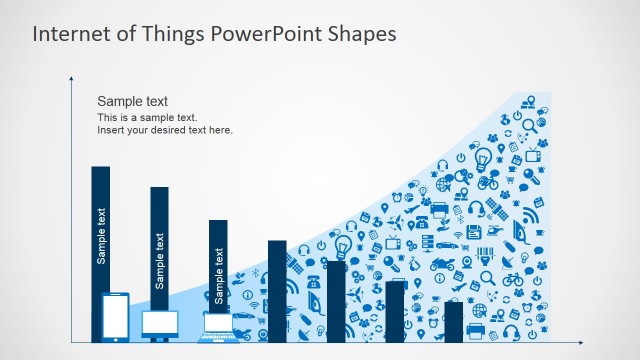 Internet of Things PowerPoint Shapes

Sample text
This is a sample text.
Insert your desired text here.

Sample text

Sample text

Sample text